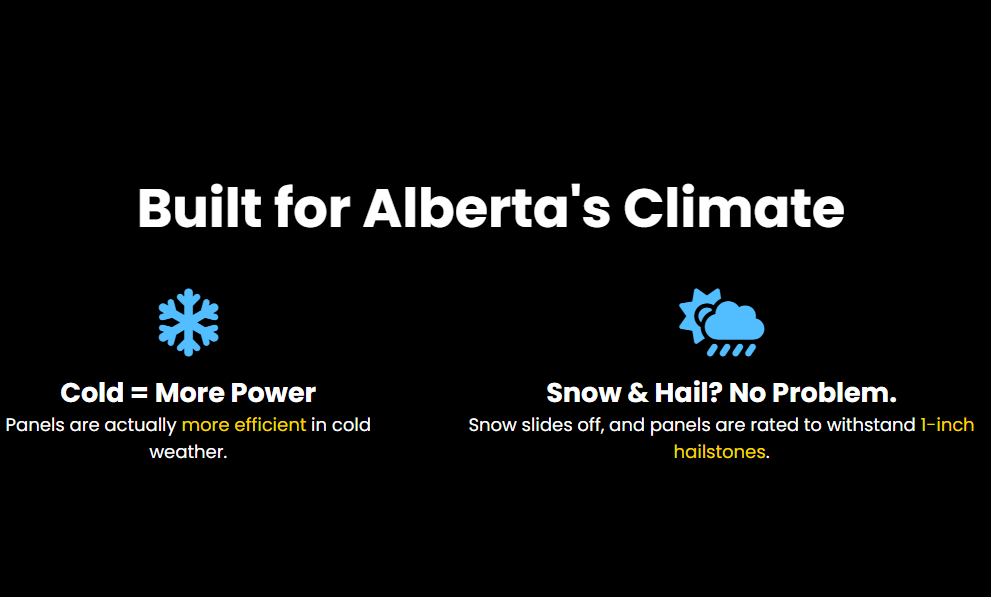 Built for Alberta's Climate

Cold = More Power
Panels are actually more efficient in cold weather.

Snow & Hail? No Problem.
Snow slides off, and panels are rated to withstand 1-inch hailstones.